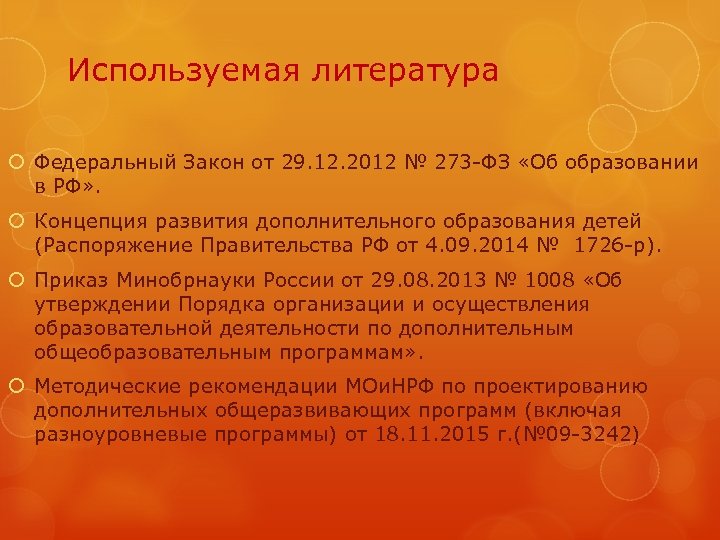 Используемая литература

Федеральный Закон от 29.12.2012 № 273-ФЗ «Об образовании в РФ».

Концепция развития дополнительного образования детей (Распоряжение Правительства РФ от 4.09.2014 № 1726-р).

Приказ Минобрнауки России от 29.08.2013 № 1008 «Об утверждении Порядка организации и осуществления образовательной деятельности по дополнительным общеобразовательным программам».

Методические рекомендации МОиНРФ по проектированию дополнительных общеразвивающих программ (включая разноуровневые программы) от 18.11.2015 г.(№09-3242)